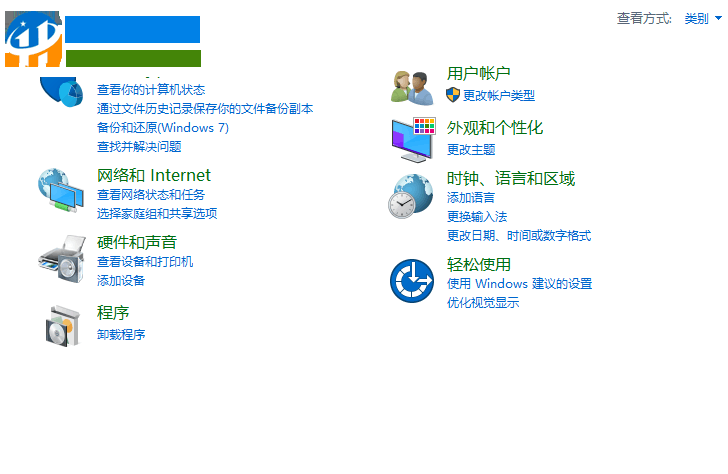 查看方式: 类别

查看你的计算机状态
通过文件历史记录保存你的文件备份副本
备份和还原(Windows 7)
查找并解决问题

网络和 Internet
查看网络状态和任务
选择家庭组和共享选项

硬件和声音
查看设备和打印机
添加设备

程序
卸载程序

用户帐户
更改帐户类型

外观和个性化
更改主题

时钟、语言和区域
添加语言
更换输入法
更改日期、时间或数字格式

轻松使用
使用 Windows 建议的设置
优化视觉显示